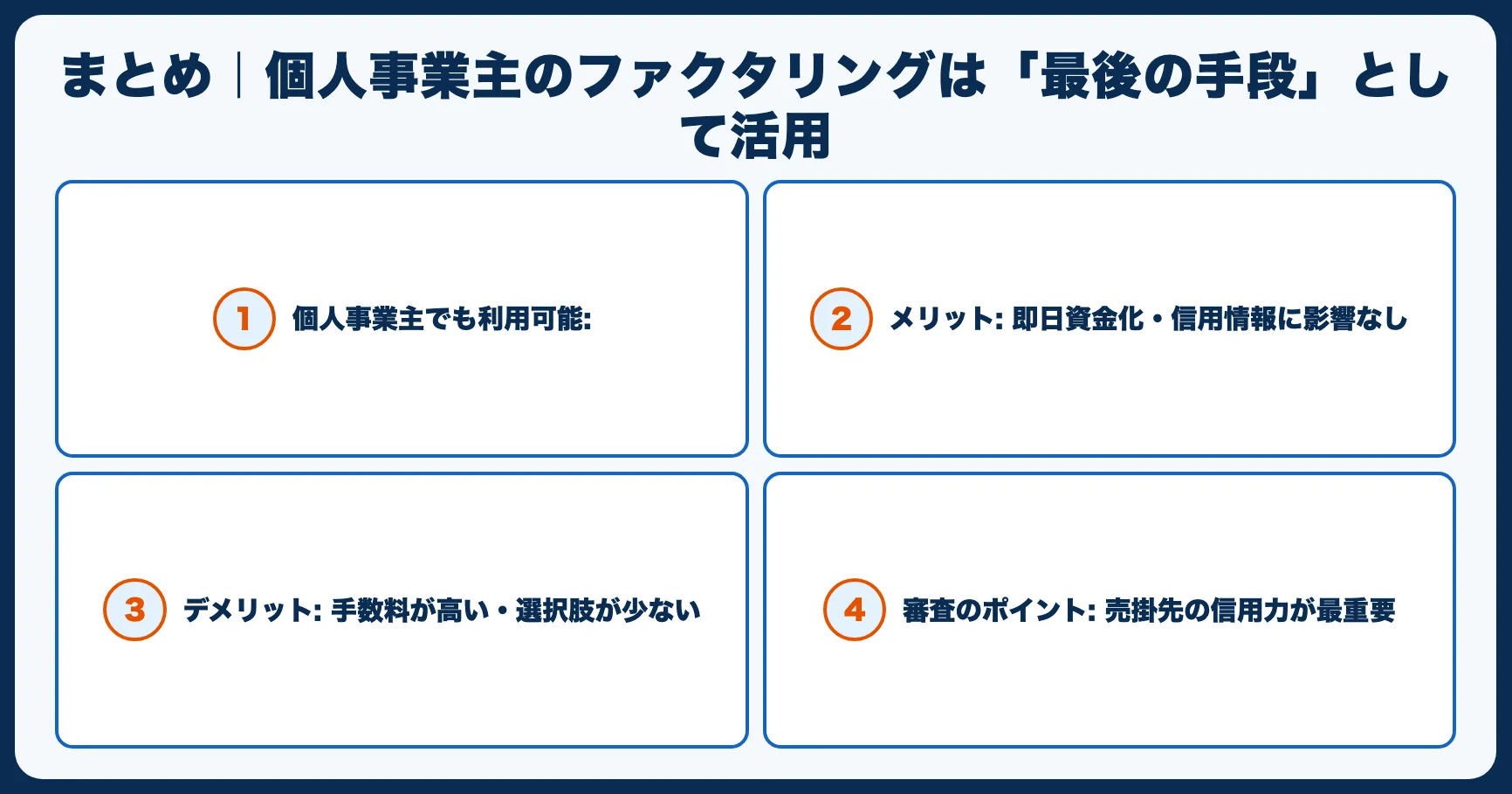 まとめ｜個人事業主のファクタリングは「最後の手段」として活用

1 個人事業主でも利用可能:

2 メリット: 即日資金化・信用情報に影響なし

3 デメリット: 手数料が高い・選択肢が少ない

4 審査のポイント: 売掛先の信用力が最重要